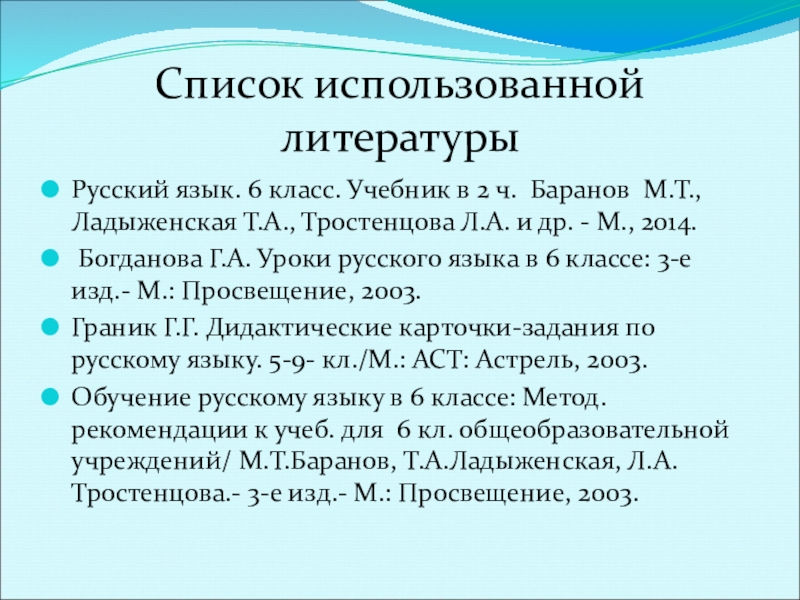 Список использованной литературы

Русский язык. 6 класс. Учебник в 2 ч. Баранов М.Т., Ладыженская Т.А., Тростенцова Л.А. и др. - М., 2014.

Богданова Г.А. Уроки русского языка в 6 классе: 3-е изд.- М.: Просвещение, 2003.

Граник Г.Г. Дидактические карточки-задания по русскому языку. 5-9- кл./М.: АСТ: Астрель, 2003.

Обучение русскому языку в 6 классе: Метод. рекомендации к учеб. для 6 кл. общеобразовательной учреждений/ М.Т.Баранов, Т.А.Ладыженская, Л.А. Тростенцова.- 3-е изд.- М.: Просвещение, 2003.